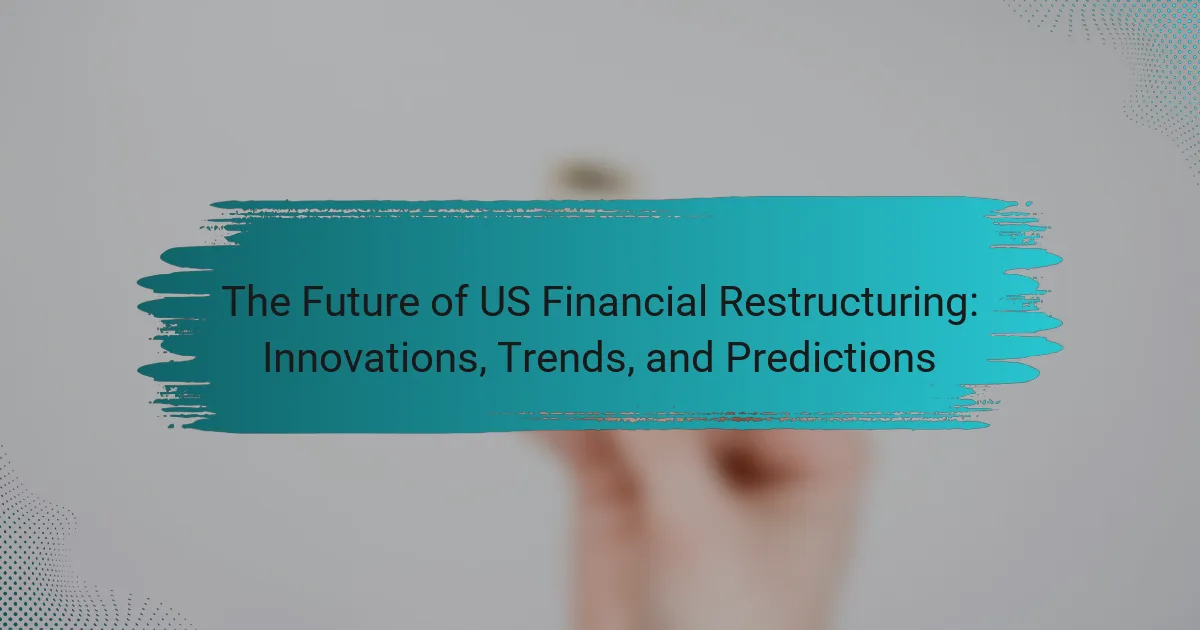 The Future of US Financial Restructuring: Innovations, Trends, and Predictions